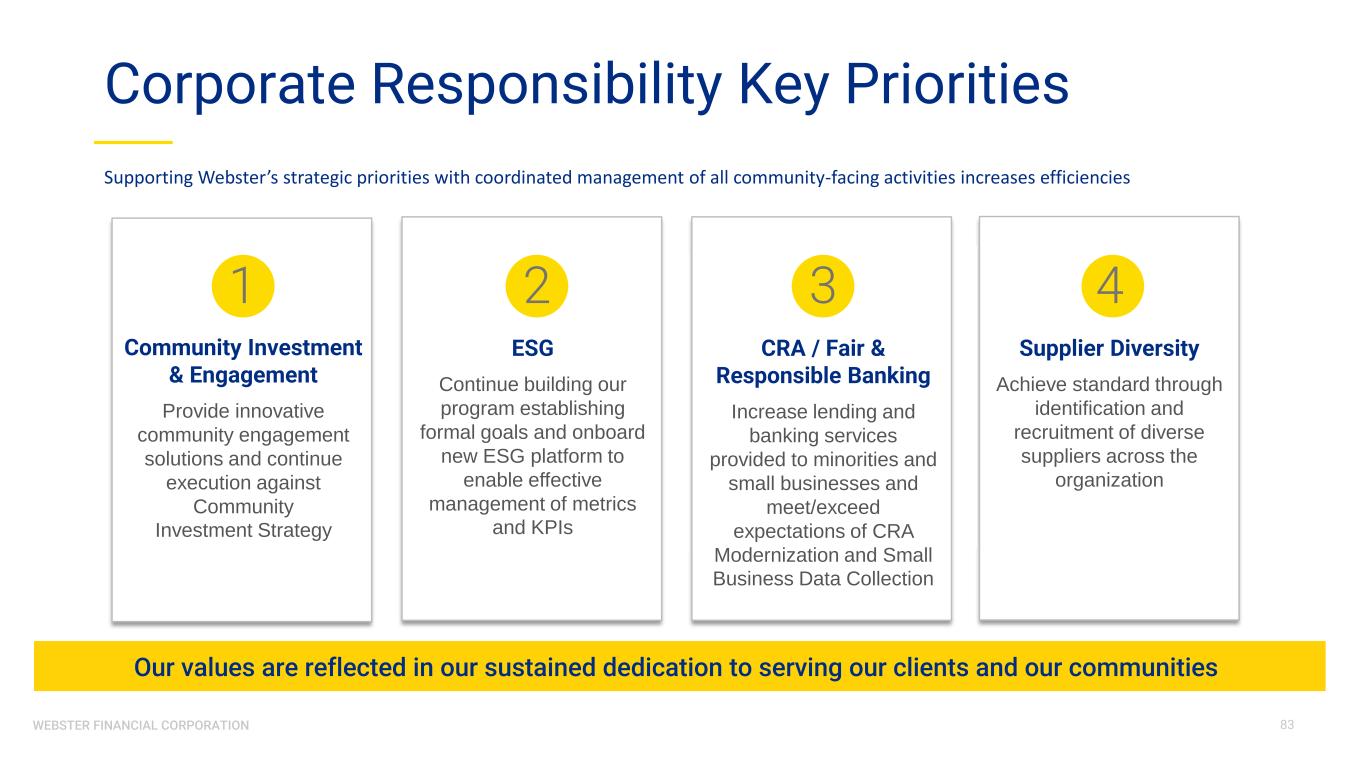 Corporate Responsibility Key Priorities

Supporting Webster's strategic priorities with coordinated management of all community-facing activities increases efficiencies

1

Community Investment & Engagement

Provide innovative community engagement solutions and continue execution against Community Investment Strategy

2

ESG

Continue building our program establishing formal goals and onboard new ESG platform to enable effective management of metrics and KPIs

3

CRA / Fair & Responsible Banking

Increase lending and banking services provided to minorities and small businesses and meet/exceed expectations of CRA Modernization and Small Business Data Collection

4

Supplier Diversity

Achieve standard through identification and recruitment of diverse suppliers across the organization

Our values are reflected in our sustained dedication to serving our clients and our communities

WEBSTER FINANCIAL CORPORATION

83